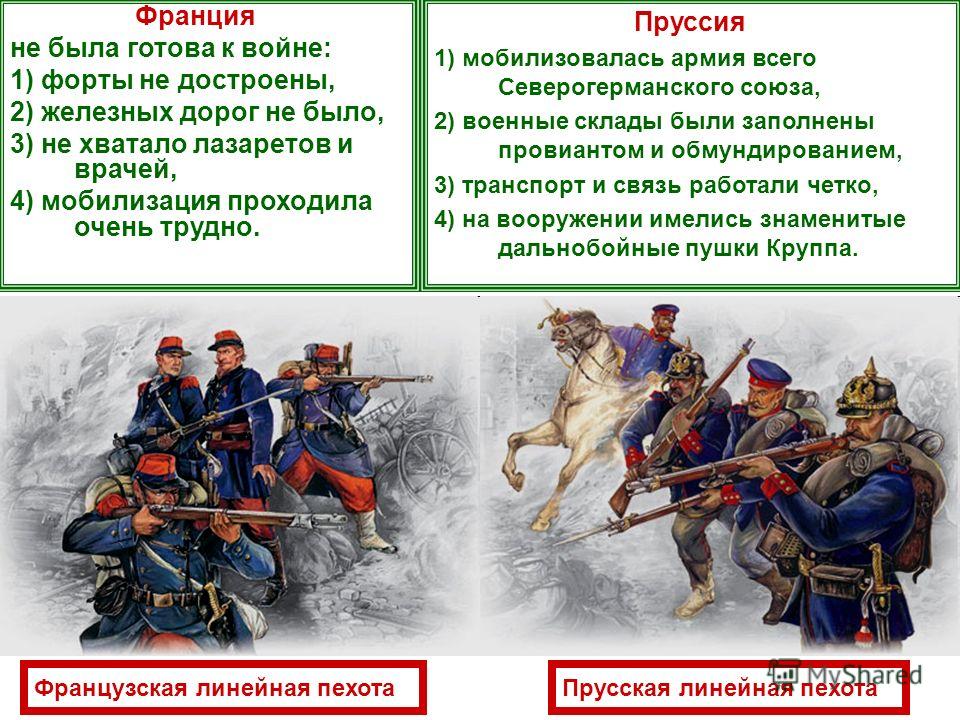 Франция
не была готова к войне:
1) форты не достроены,
2) железных дорог не было,
3) не хватало лазаретов и врачей,
4) мобилизация проходила очень трудно.

Пруссия
1) мобилизовалась армия всего Северогерманского союза,
2) военные склады были заполнены провиантом и обмундированием,
3) транспорт и связь работали четко,
4) на вооружении имелись знаменитые дальнобойные пушки Круппа.

Французская линейная пехота

Прусская линейная пехота

MyShared